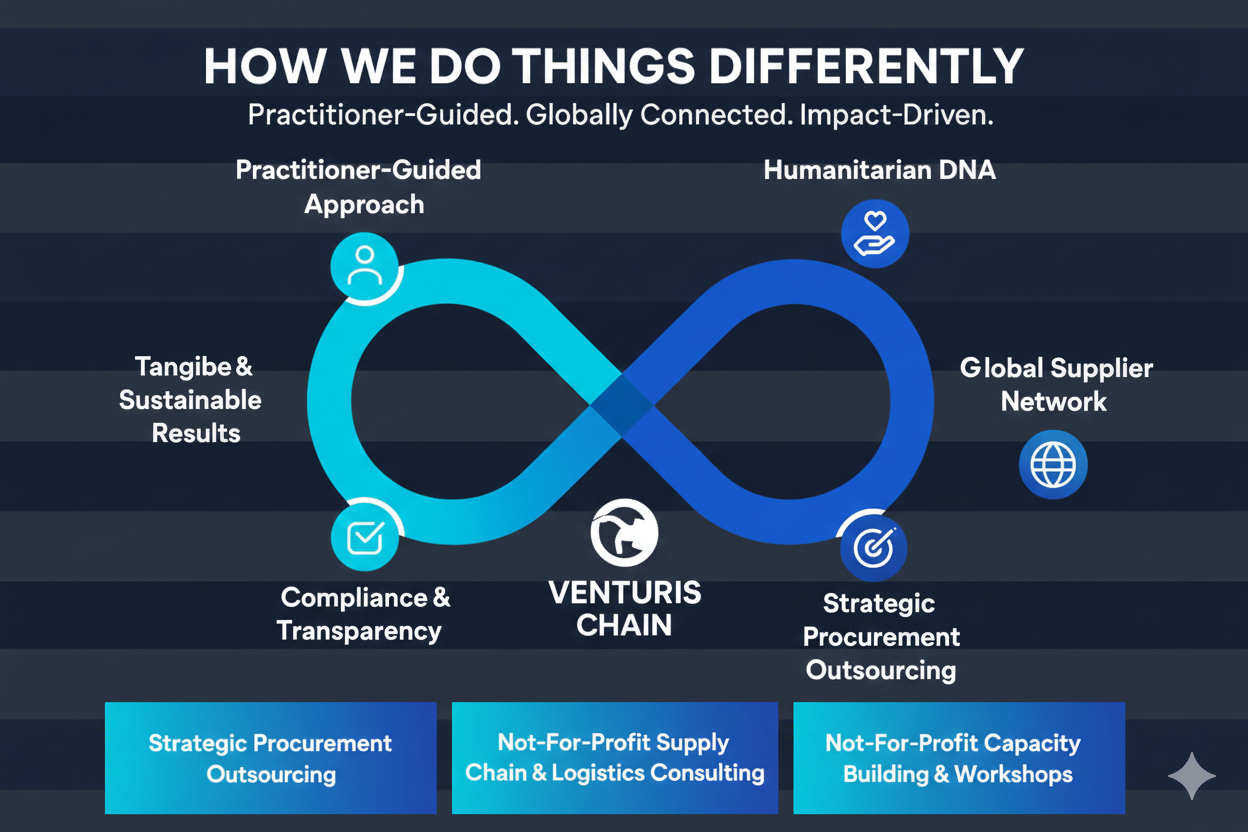 HOW WE DO THINGS DIFFERENTLY

Practitioner-Guided. Globally Connected. Impact-Driven.

Practitioner-Guided Approach

Humanitarian DNA

Tangibe & Sustainable Results

Global Supplier Network

Compliance & Transparency

VENTURIS CHAIN

Strategic Procurement Outsourcing

Strategic Procurement Outsourcing

Not-For-Profit Supply Chain & Logistics Consulting

Not-For-Profit Capacity Building & Workshops